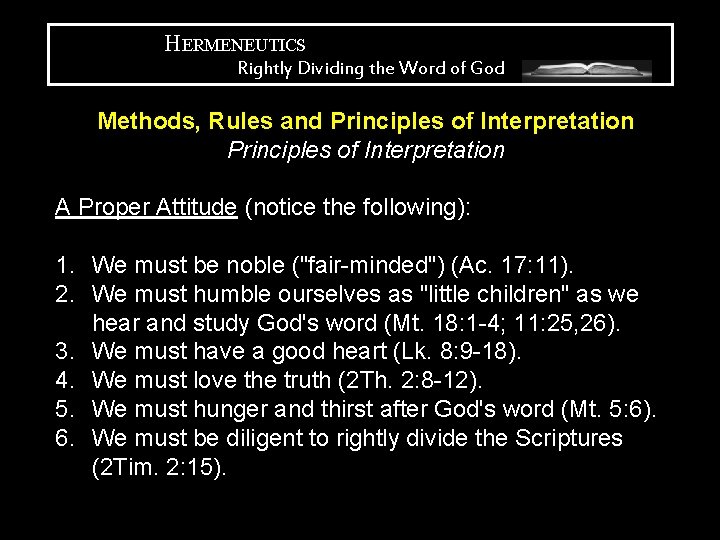 HERMENEUTICS
Rightly Dividing the Word of God

Methods, Rules and Principles of Interpretation
Principles of Interpretation

A Proper Attitude (notice the following):

1. We must be noble ("fair-minded") (Ac. 17:11).
2. We must humble ourselves as "little children" as we hear and study God's word (Mt. 18:1-4; 11:25,26).
3. We must have a good heart (Lk. 8:9-18).
4. We must love the truth (2Th. 2:8-12).
5. We must hunger and thirst after God's word (Mt. 5:6).
6. We must be diligent to rightly divide the Scriptures (2Tim. 2:15).